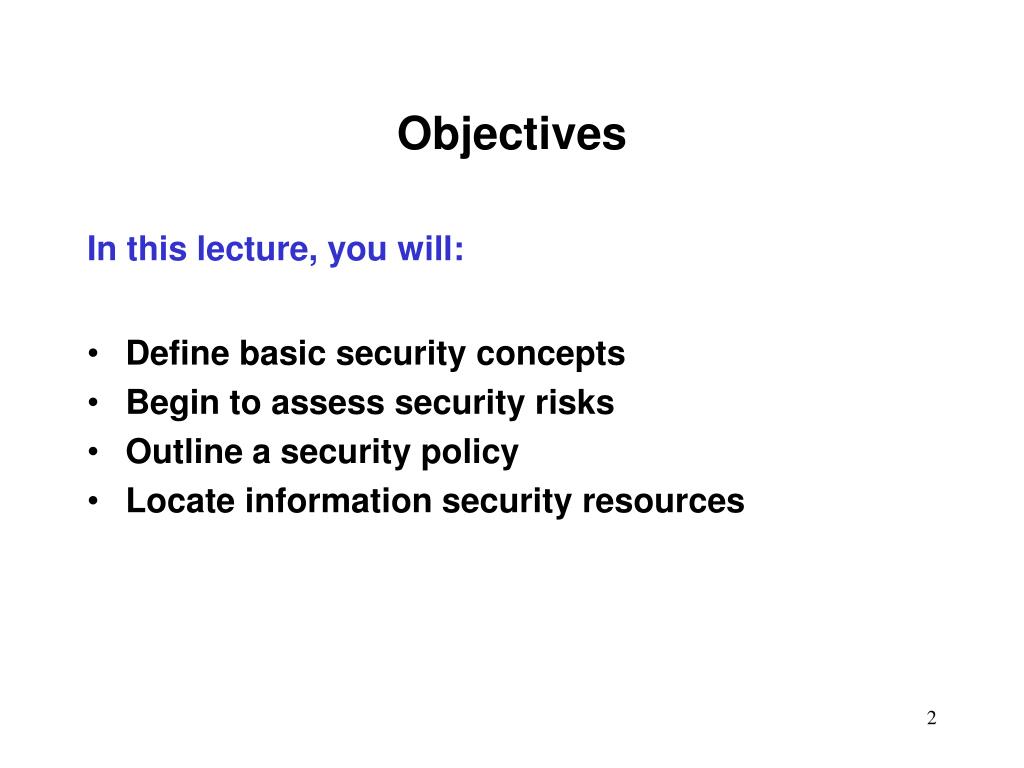 Objectives

In this lecture, you will:

• Define basic security concepts
• Begin to assess security risks
• Outline a security policy
• Locate information security resources

2